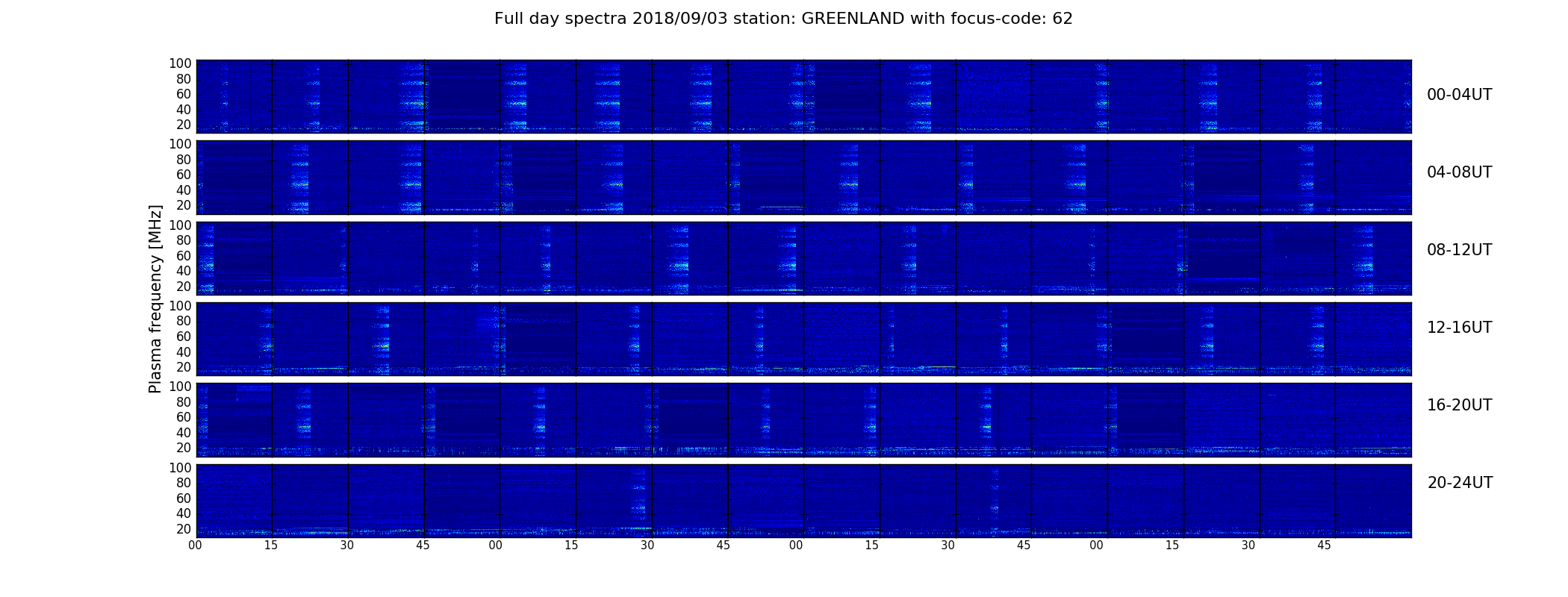 Full day spectra 2018/09/03 station: GREENLAND with focus-code: 62

Plasma frequency [MHz]

100
80
60
40
20

00-04UT

100
80
60
40
20

04-08UT

100
80
60
40
20

08-12UT

100
80
60
40
20

12-16UT

100
80
60
40
20

16-20UT

100
80
60
40
20

20-24UT

00 15 30 45 00 15 30 45 00 15 30 45 00 15 30 45